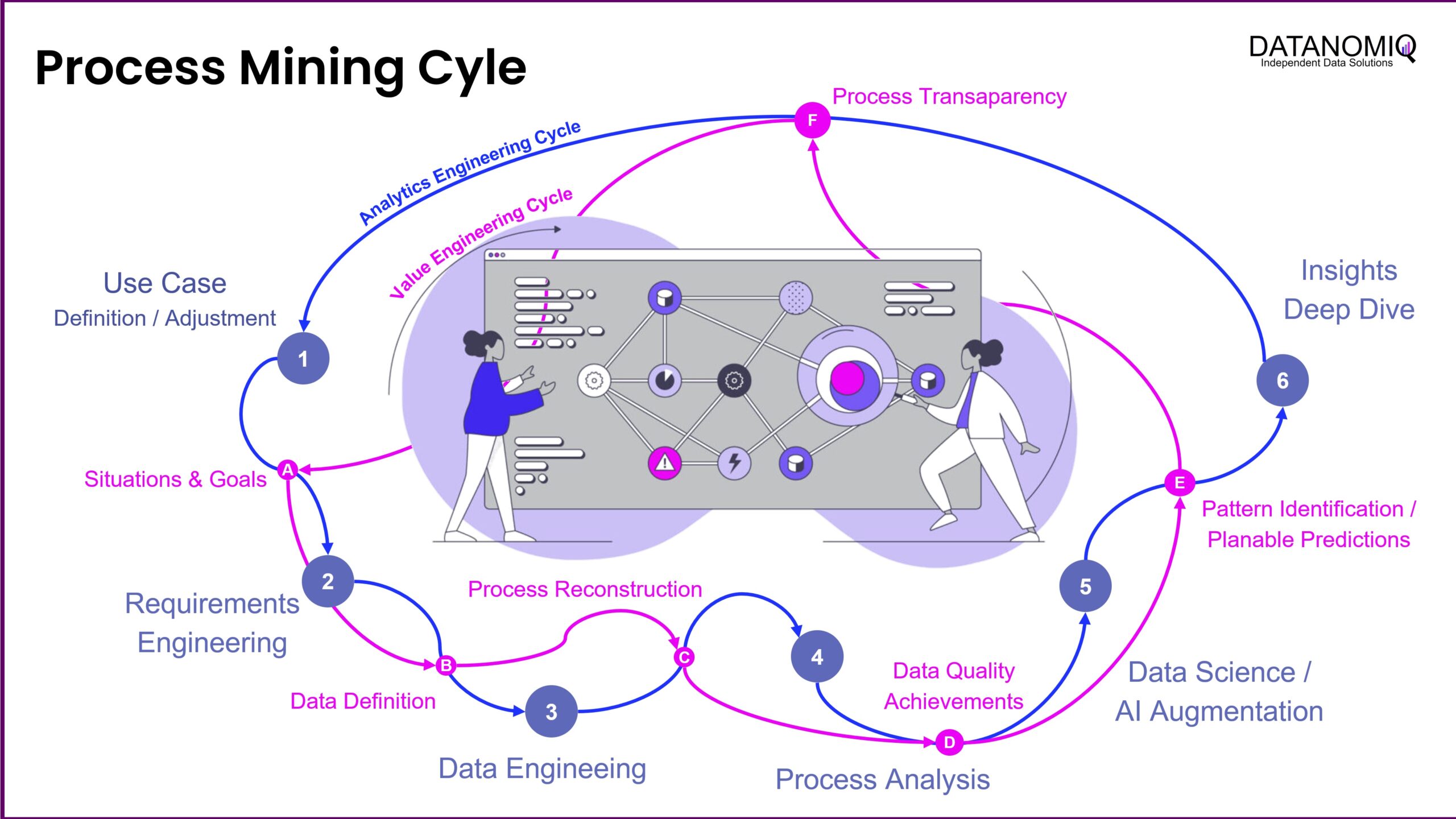 Process Mining Cyle

DATANOMIQ
Independent Data Solutions

Process Transaparency

F

Analytics Engineering Cycle

Value Engineering Cycle

Use Case
Definition / Adjustment

1

Insights
Deep Dive

6

Situations & Goals

A

E

Pattern Identification / Planable Predictions

2

Requirements Engineering

Process Reconstruction

5

B

C

4

Data Quality Achievements

Data Science / AI Augmentation

Data Definition

3

D

Data Engineeing

Process Analysis